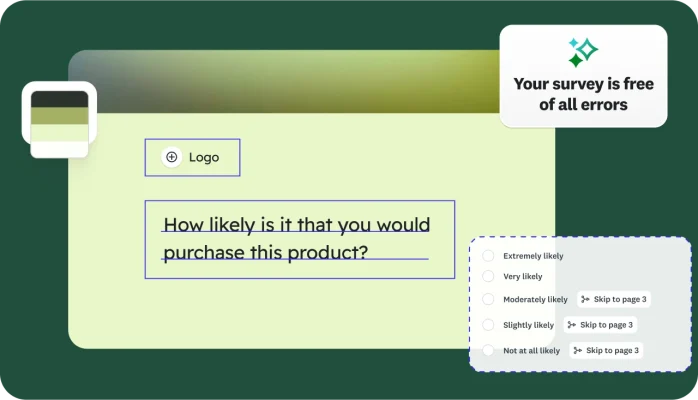 Your survey is free of all errors

Logo

How likely is it that you would purchase this product?

Extremely likely
Very likely
Moderately likely Skip to page 3
Slightly likely Skip to page 3
Not at all likely Skip to page 3